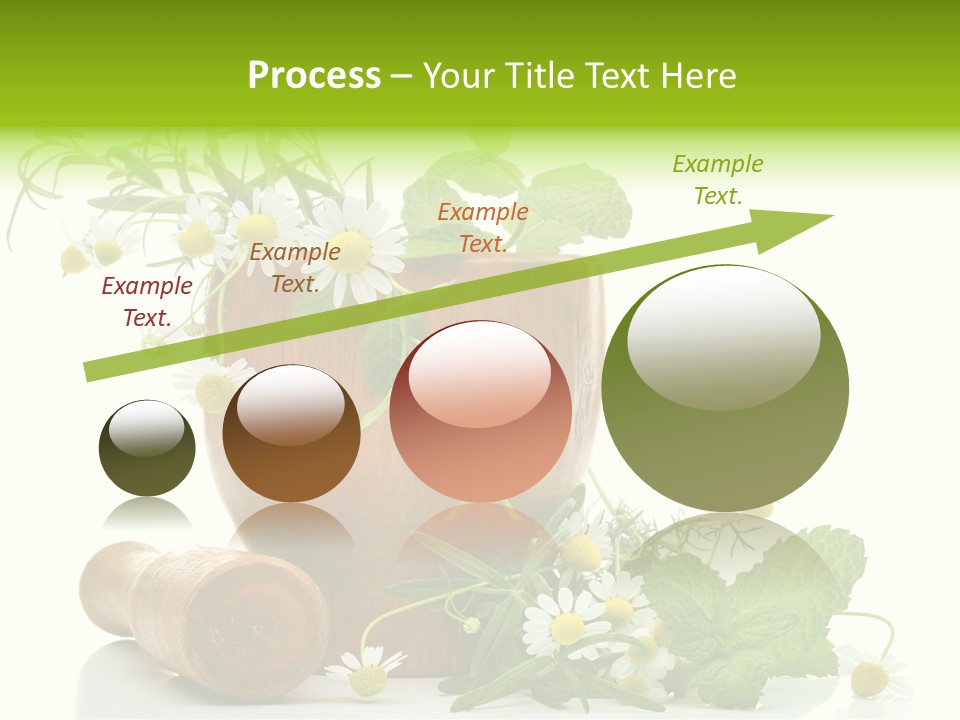 Process – Your Title Text Here

Example Text.

Example Text.

Example Text.

Example Text.